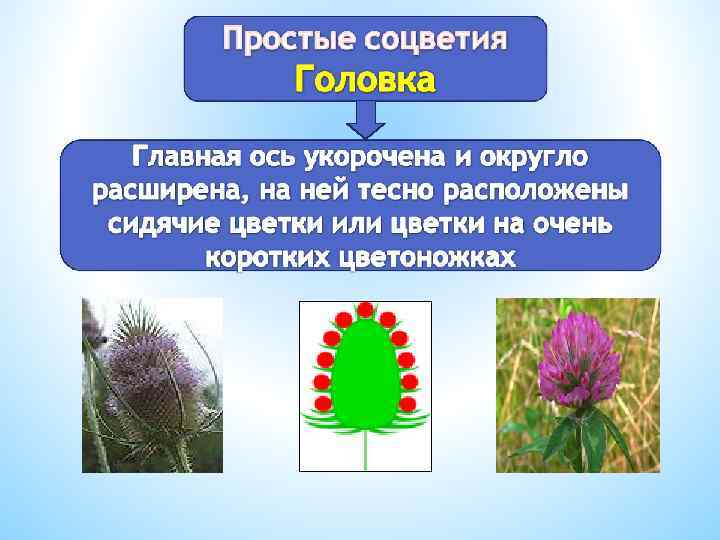 Простые соцветия
Головка

Главная ось укорочена и округло расширена, на ней тесно расположены сидячие цветки или цветки на очень коротких цветоножках